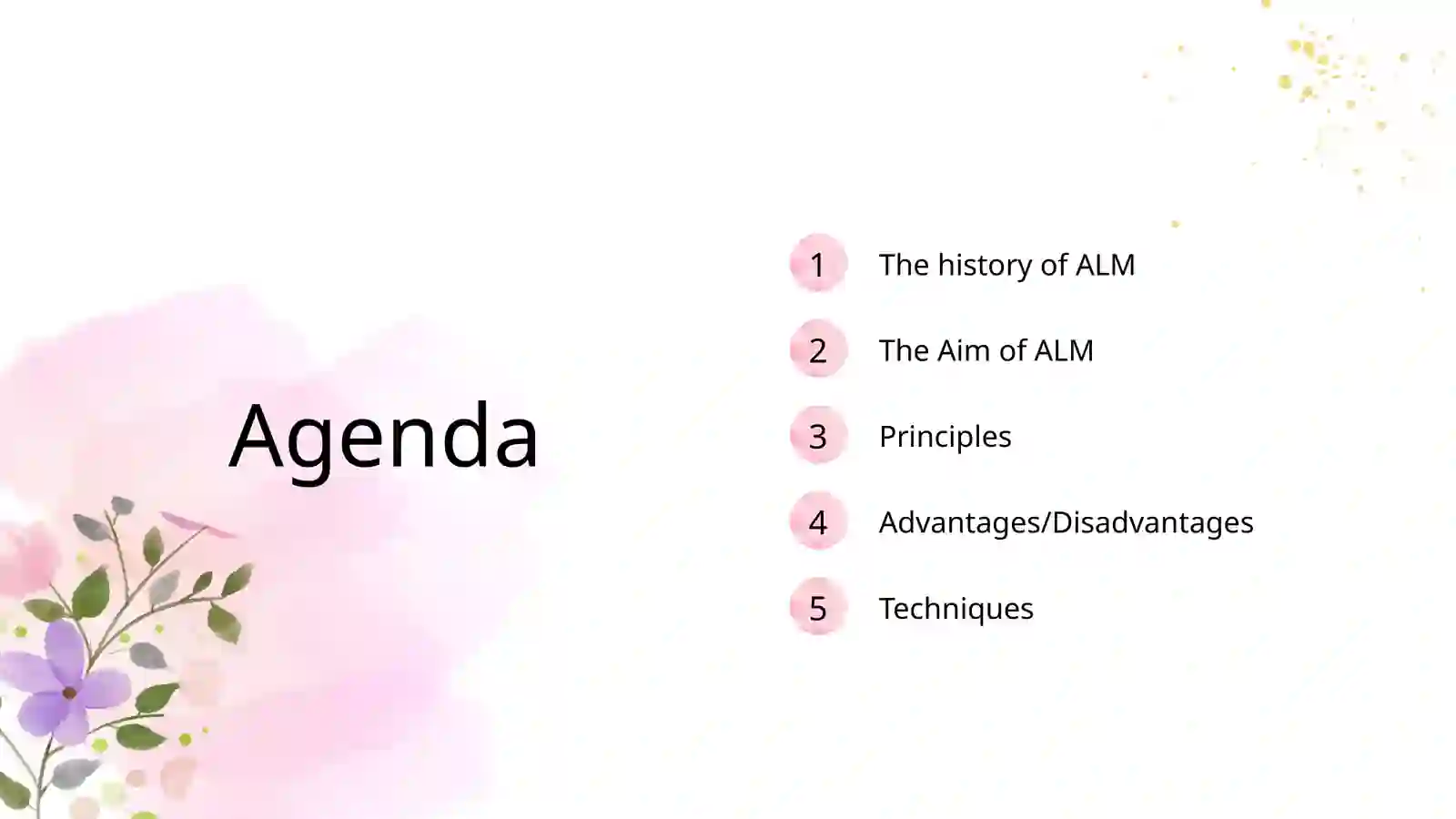 Agenda

1 The history of ALM

2 The Aim of ALM

3 Principles

4 Advantages/Disadvantages

5 Techniques